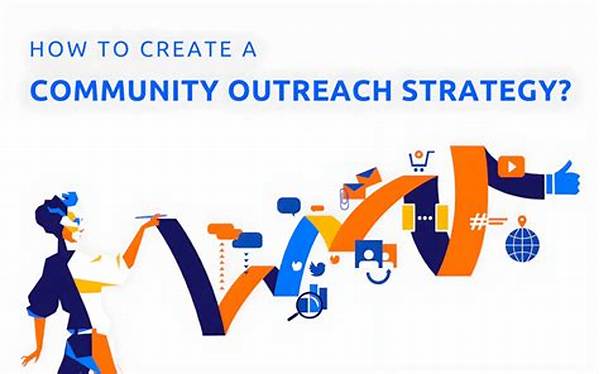 HOW TO CREATE A
COMMUNITY OUTREACH STRATEGY?